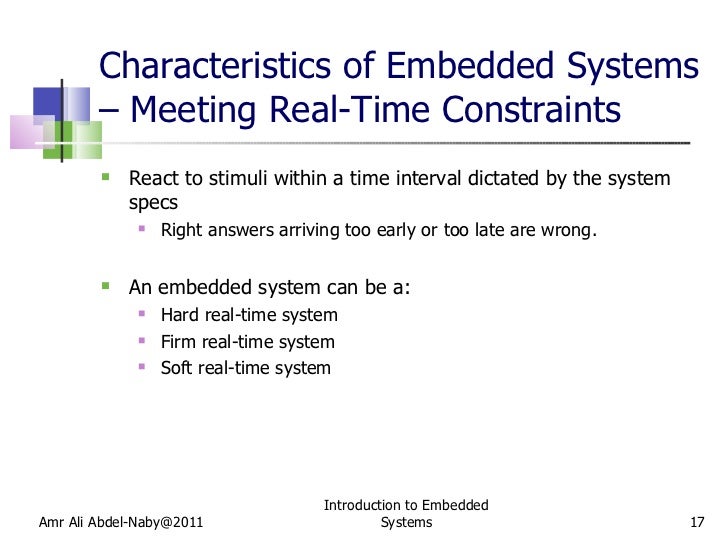 Characteristics of Embedded Systems – Meeting Real-Time Constraints

React to stimuli within a time interval dictated by the system specs

Right answers arriving too early or too late are wrong.

An embedded system can be a:

Hard real-time system

Firm real-time system

Soft real-time system

Amr Ali Abdel-Naby@2011

Introduction to Embedded Systems

17